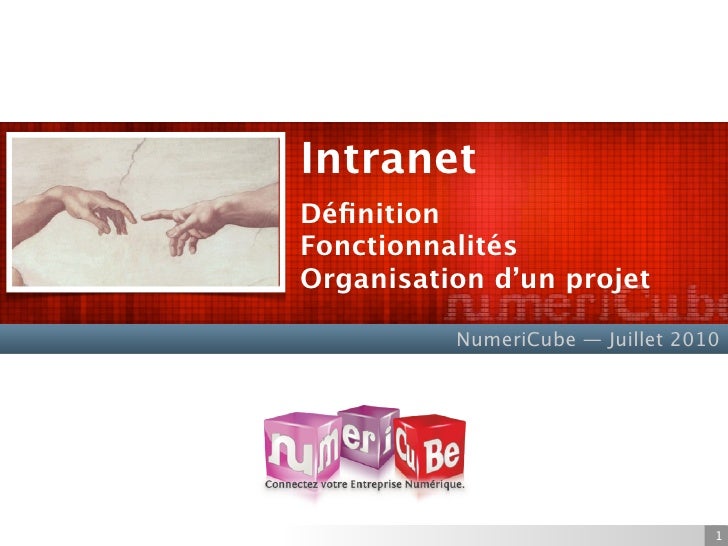 Intranet

Définition
Fonctionnalités
Organisation d'un projet

numeriCube

NumeriCube — Juillet 2010

numeriCuBe
Connectez votre Entreprise Numérique.

1